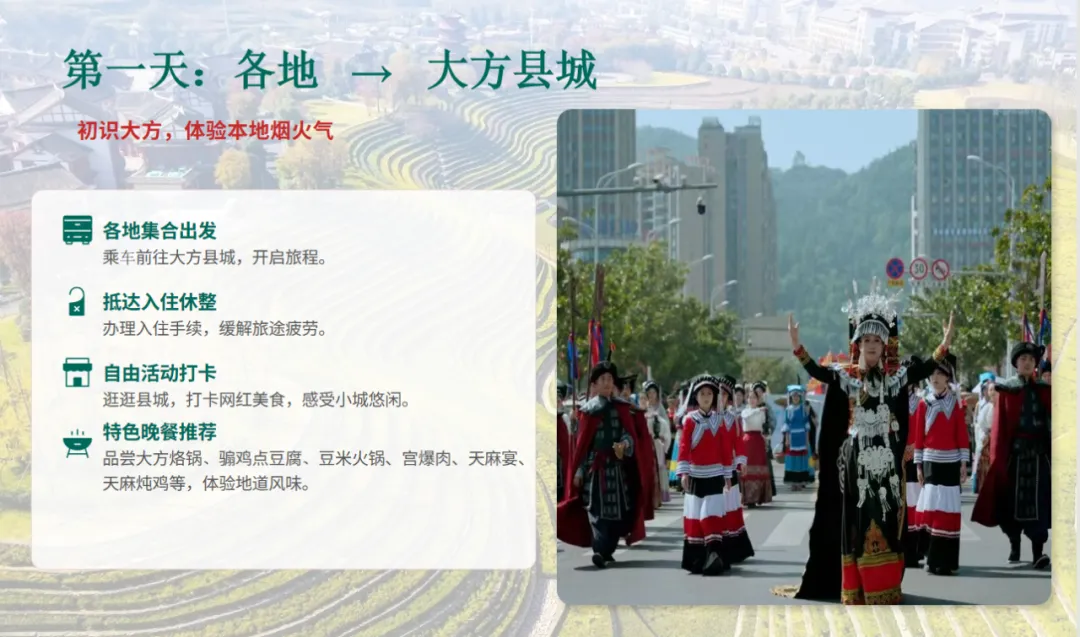 第一天：各地 → 大方县城

初识大方，体验本地烟火气

各地集合出发
乘车前往大方县城，开启旅程。

抵达入住休整
办理入住手续，缓解旅途疲劳。

自由活动打卡
逛逛县城，打卡网红美食，感受小城悠闲。

特色晚餐推荐
品尝大方烙锅、骟鸡点豆腐、豆米火锅、宫爆肉、天麻宴、天麻炖鸡等，体验地道风味。

30